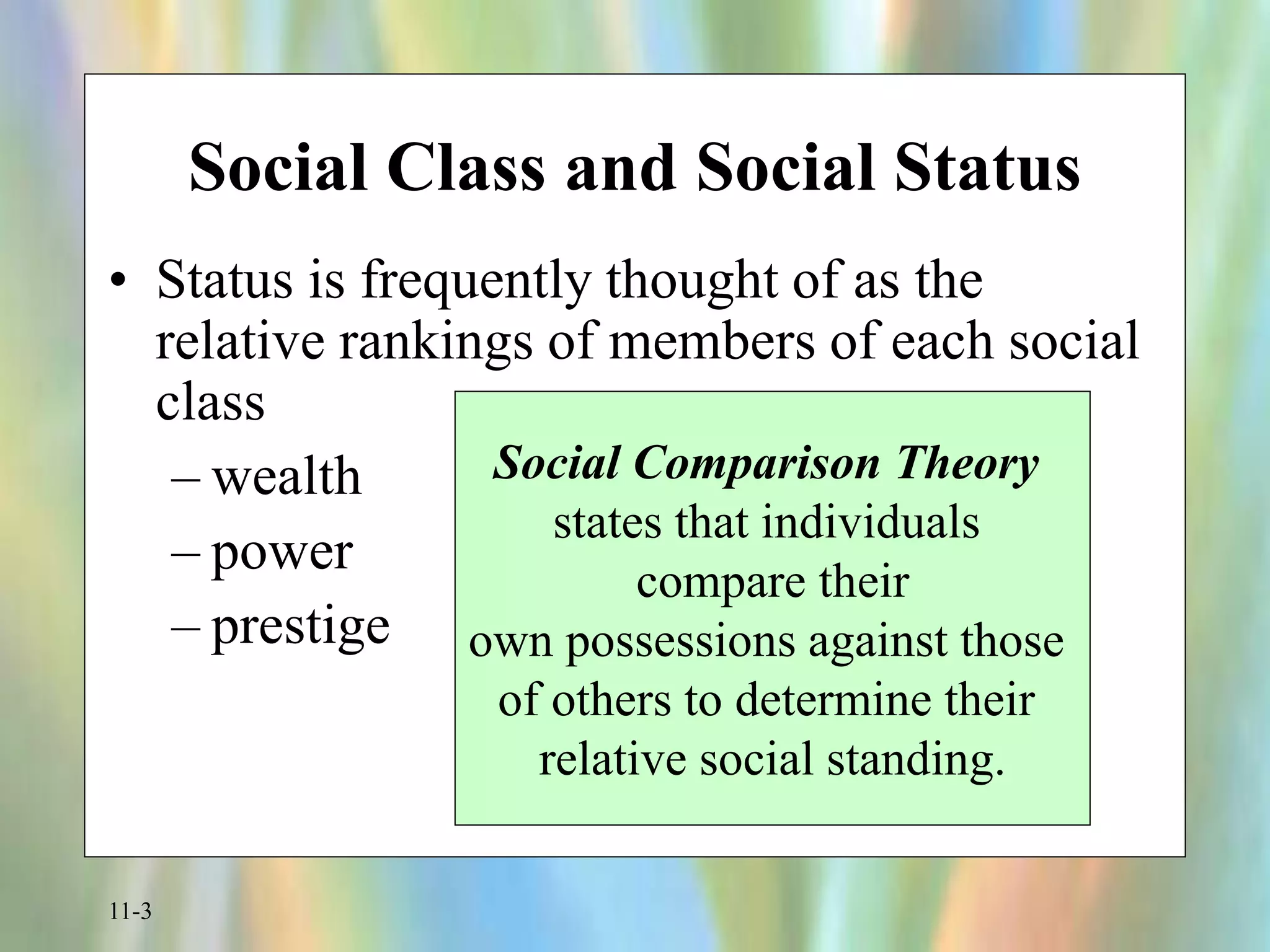 Social Class and Social Status

• Status is frequently thought of as the relative rankings of members of each social class

– wealth
– power
– prestige

Social Comparison Theory states that individuals compare their own possessions against those of others to determine their relative social standing.

11-3